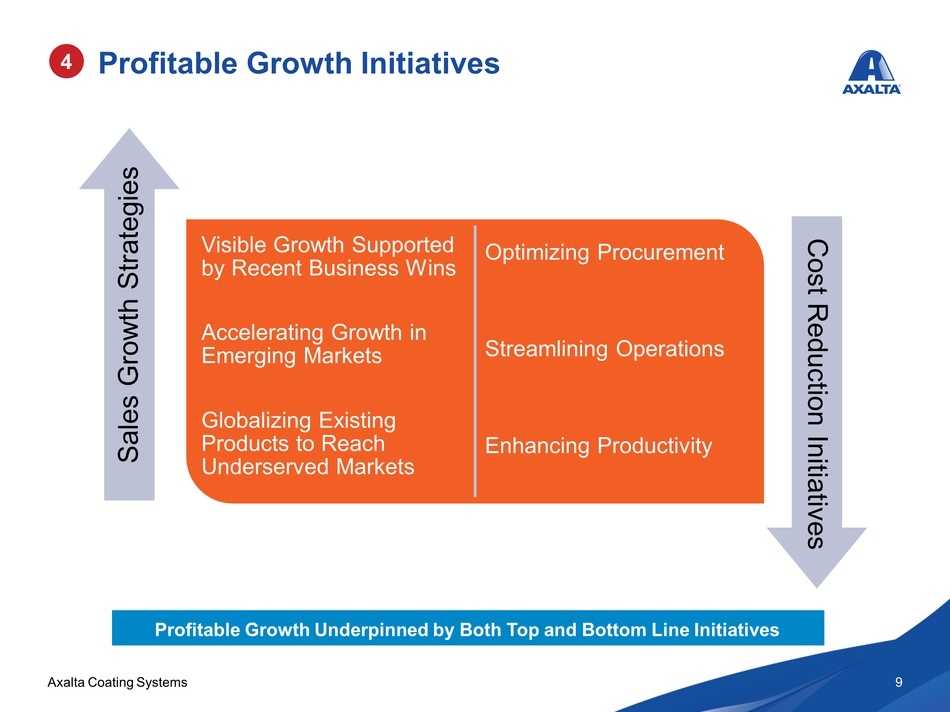 4 Profitable Growth Initiatives

AXALTA

Sales Growth Strategies

Visible Growth Supported by Recent Business Wins

Accelerating Growth in Emerging Markets

Globalizing Existing Products to Reach Underserved Markets

Optimizing Procurement

Streamlining Operations

Enhancing Productivity

Cost Reduction Initiatives

Profitable Growth Underpinned by Both Top and Bottom Line Initiatives

Axalta Coating Systems

9